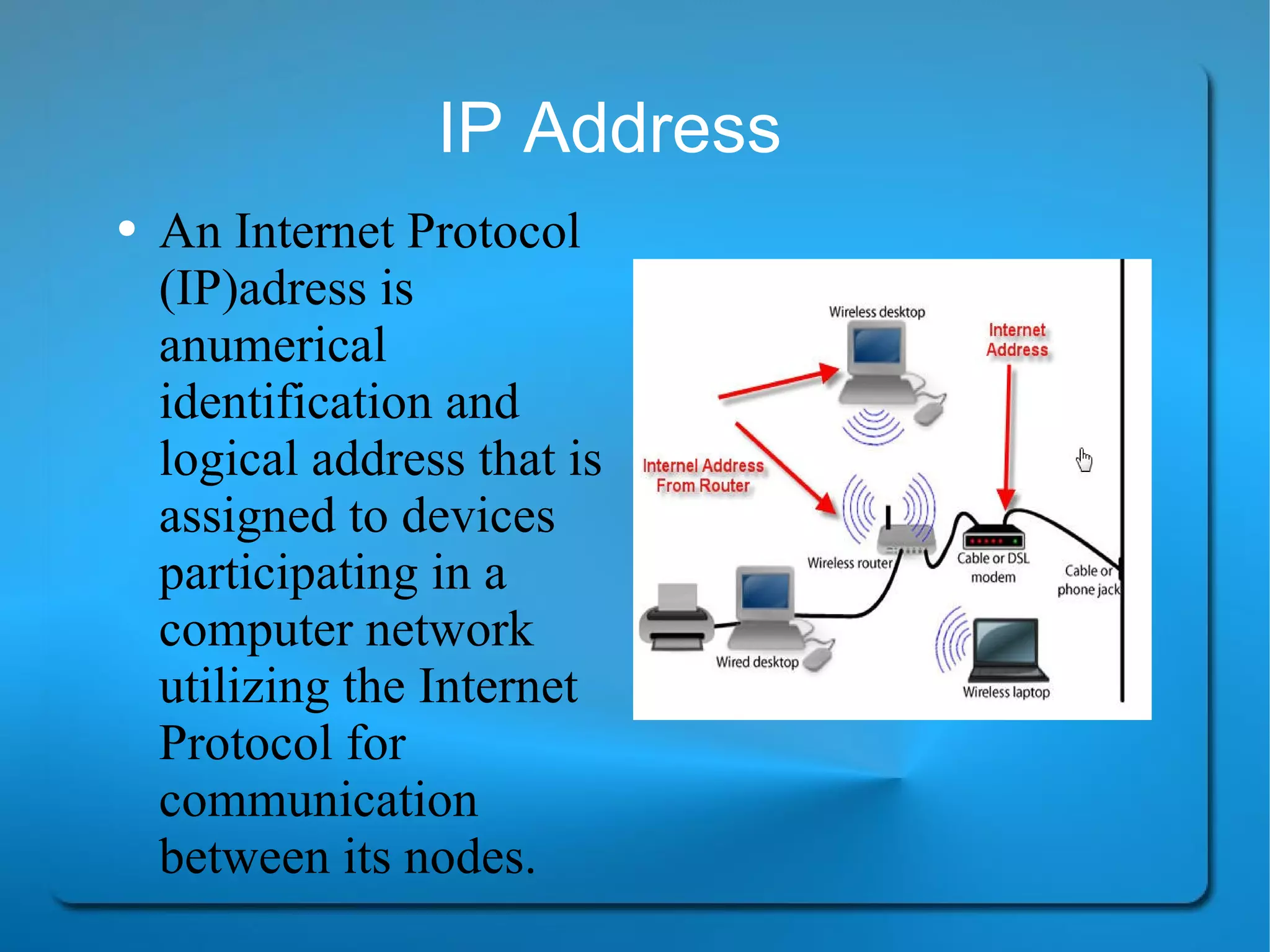 IP Address

• An Internet Protocol (IP)adress is anumerical identification and logical address that is assigned to devices participating in a computer network utilizing the Internet Protocol for communication between its nodes.

Wireless desktop

Internet Address

Internel Address From Router

Wireless router

Cable or DSL modem

Cable or phone jack

Wired desktop

Wireless laptop